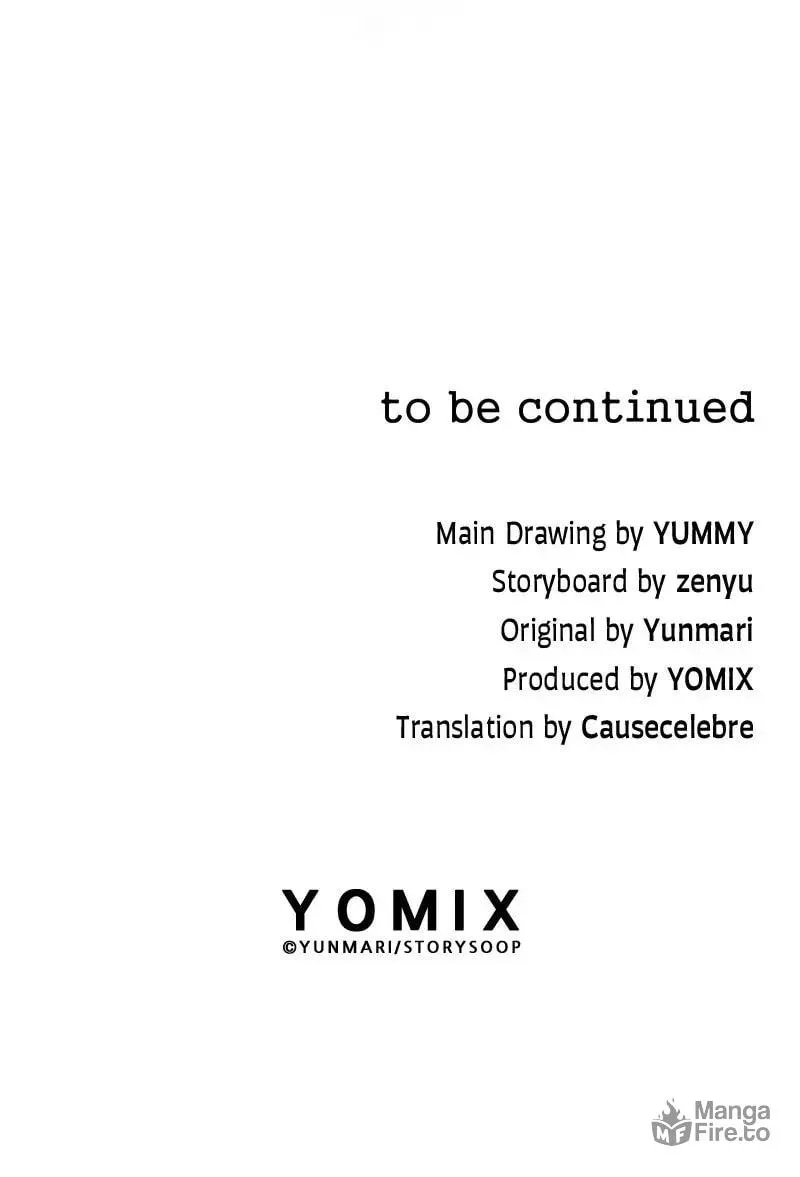 to be continued

Main Drawing by YUMMY
Storyboard by zenyu
Original by Yunmari
Produced by YOMIX
Translation by Causecelebre

YOMIX
©YUNMARI/STORYSOOP

Manga Fire.to